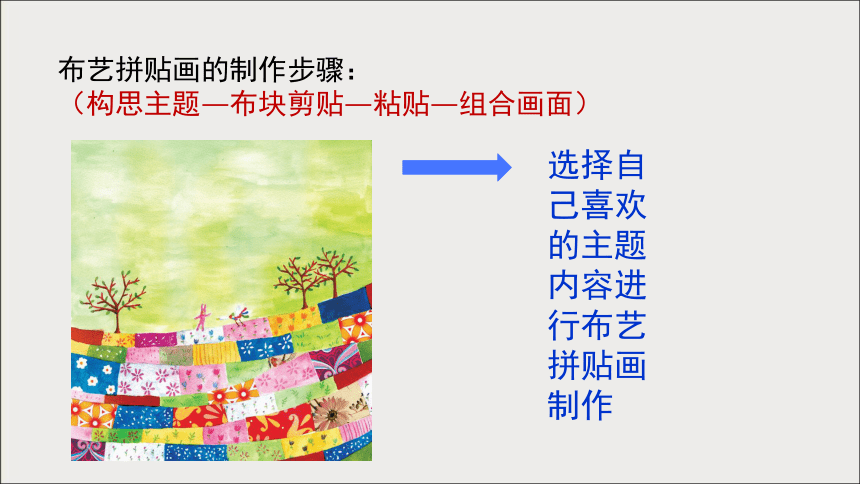 布艺拼贴画的制作步骤：
（构思主题—布块剪贴—粘贴—组合画面）

选择自己喜欢的主题内容进行布艺拼贴画制作